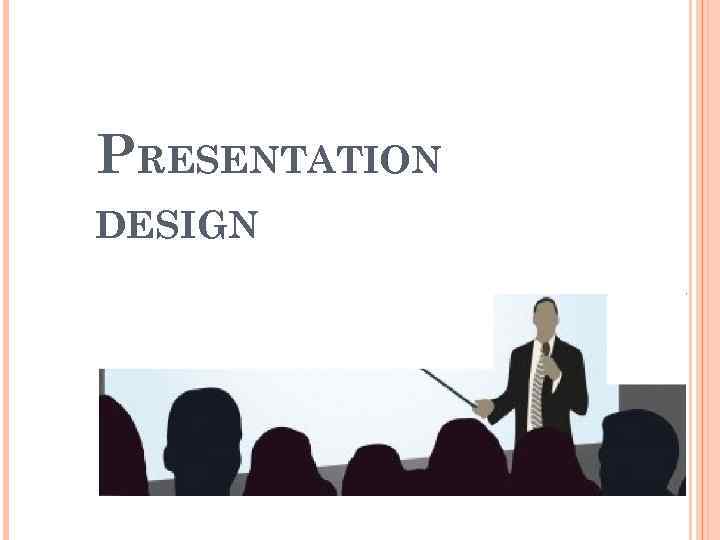 PRESENTATION DESIGN